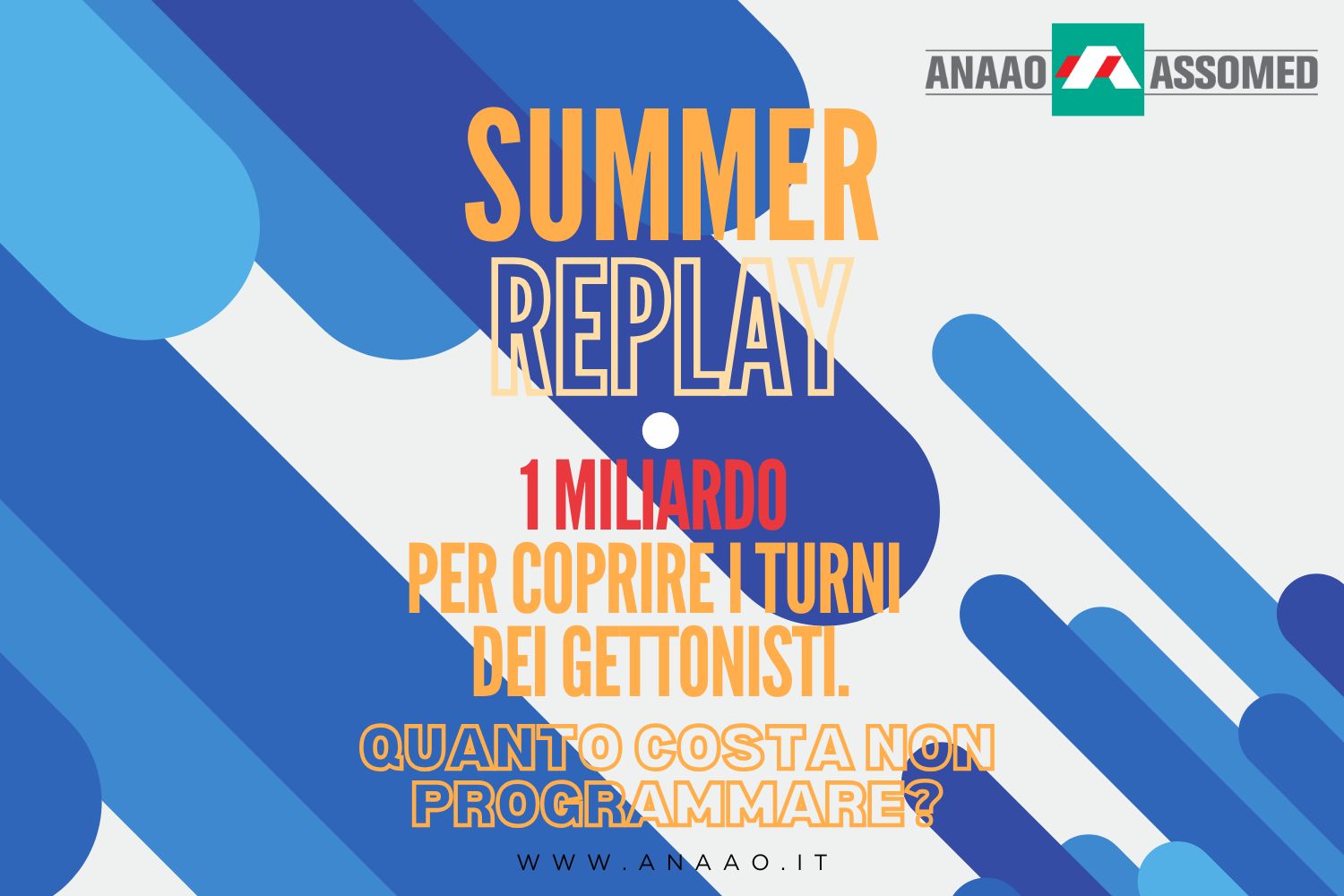 ANAAO ASSOMED

SUMMER
REPLAY

1 MILIARDO
PER COPRIRE I TURNI
DEI GETTONISTI.

QUANTO COSTA NON
PROGRAMMARE?

WWW.ANAAO.IT